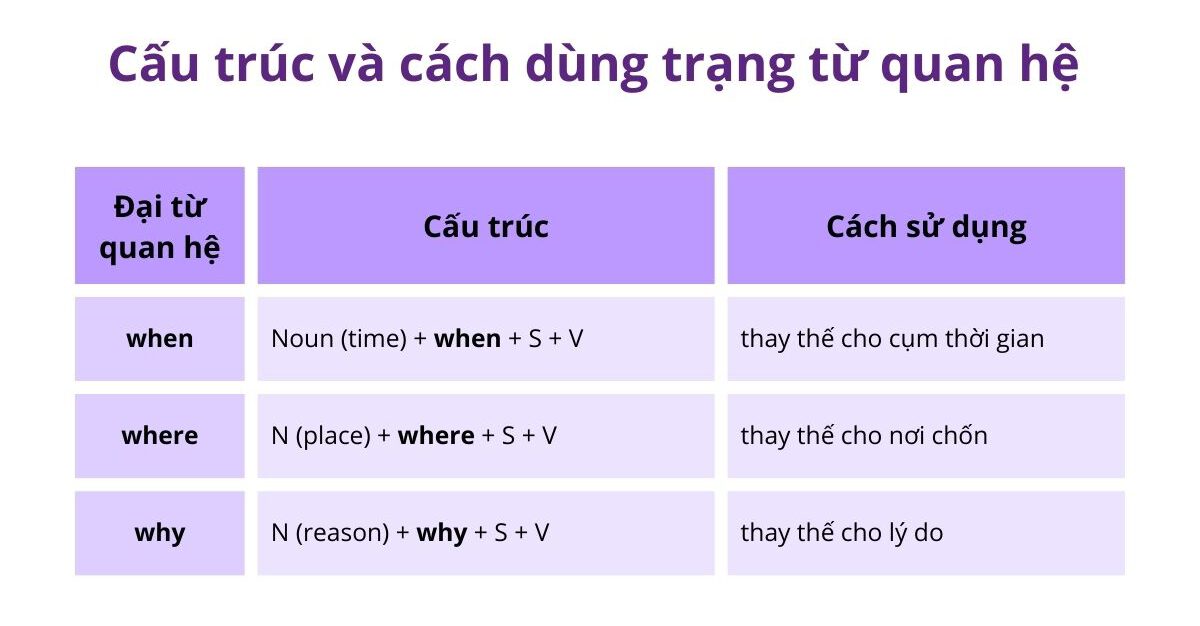 Cấu trúc và cách dùng trạng từ quan hệ

| Đại từ quan hệ | Cấu trúc | Cách sử dụng |
|---|---|---|
| when | Noun (time) + when + S + V | thay thế cho cụm thời gian |
| where | N (place) + where + S + V | thay thế cho nơi chốn |
| why | N (reason) + why + S + V | thay thế cho lý do |